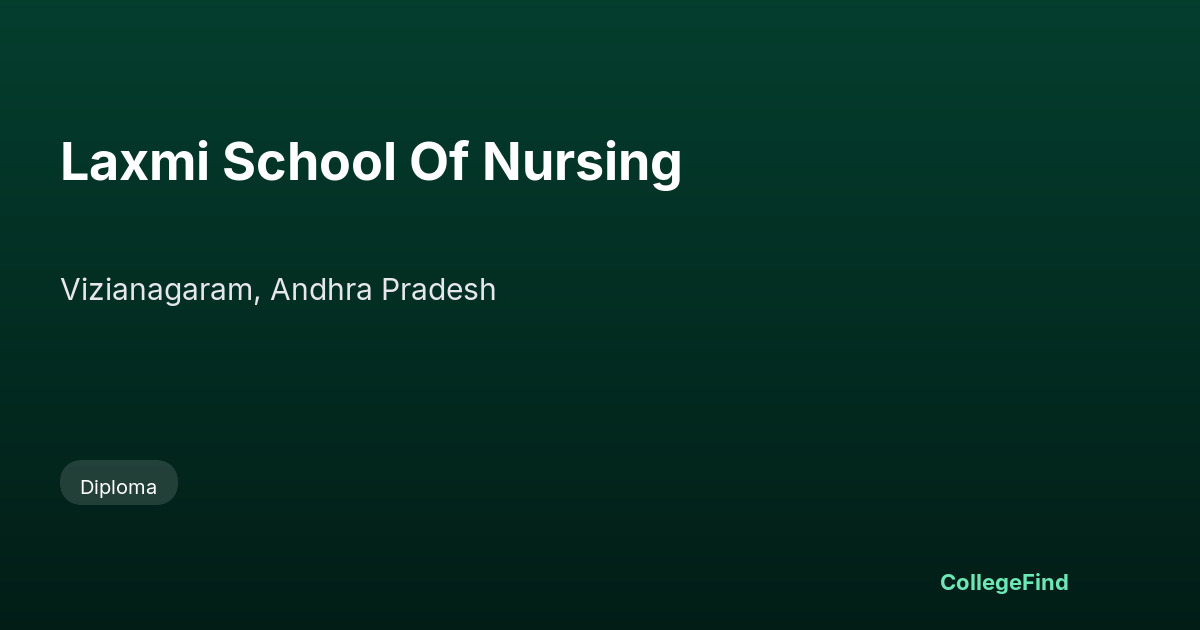 Laxmi School Of Nursing

Vizianagaram, Andhra Pradesh

Diploma

CollegeFind